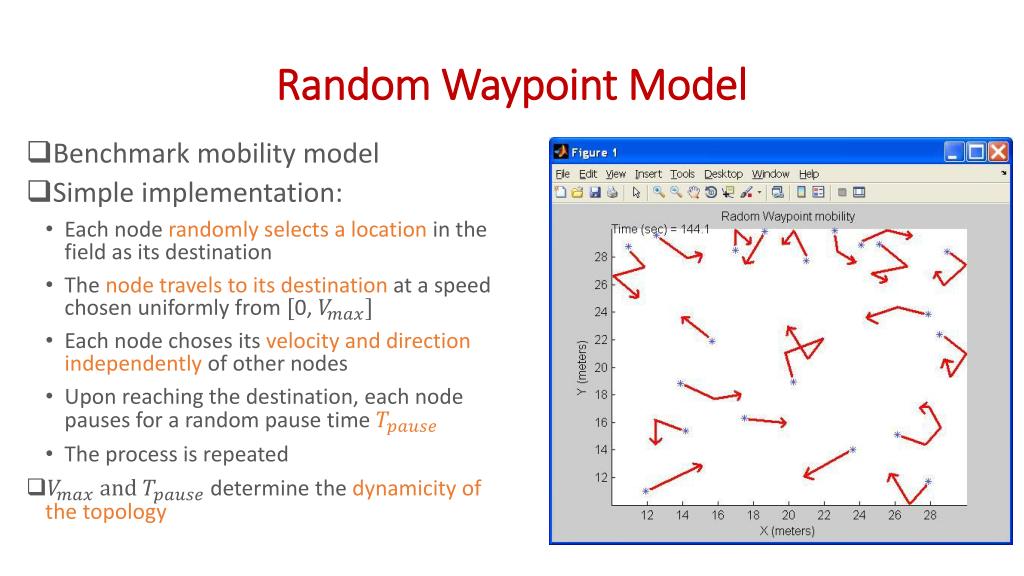 Random Waypoint Model

❑Benchmark mobility model

❑Simple implementation:

• Each node randomly selects a location in the field as its destination

• The node travels to its destination at a speed chosen uniformly from $[0, V_{max}]$

• Each node choses its velocity and direction independently of other nodes

• Upon reaching the destination, each node pauses for a random pause time $T_{pause}$

• The process is repeated

❑$V_{max}$ and $T_{pause}$ determine the dynamicity of the topology

Figure 1

File Edit View Insert Tools Desktop Window Help

Radom Waypoint mobility

Time (sec) = 144.1

Y (meters)

28 26 24 22 20 18 16 14 12

12 14 16 18 20 22 24 26 28

X (meters)